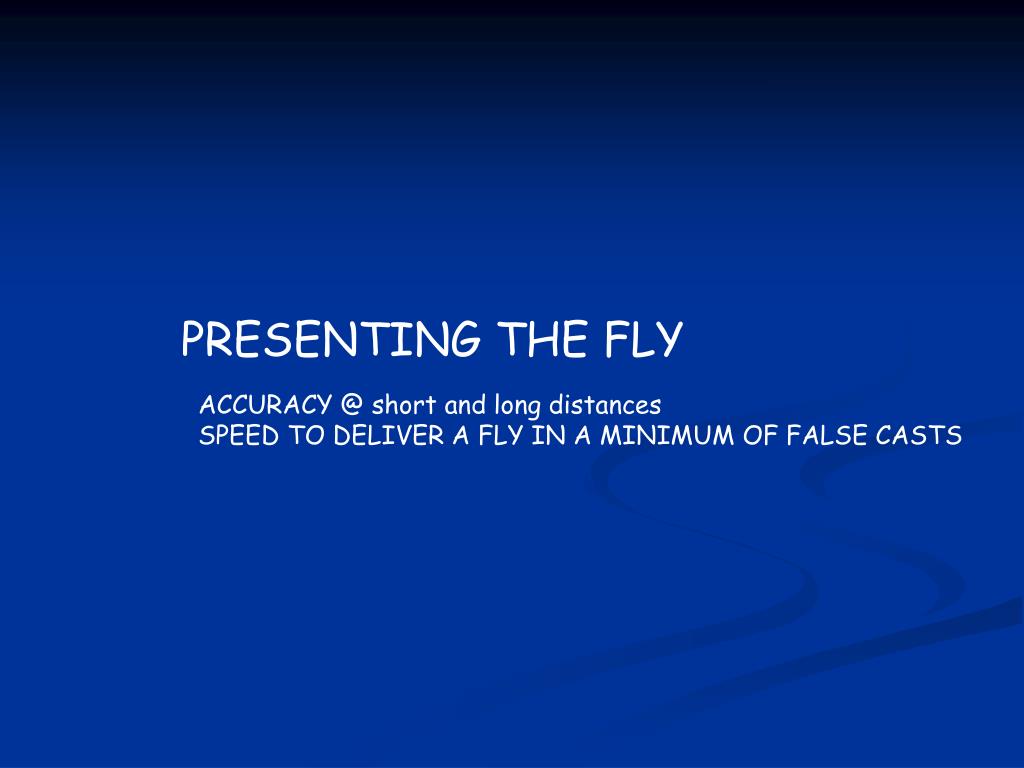 PRESENTING THE FLY

ACCURACY @ short and long distances
SPEED TO DELIVER A FLY IN A MINIMUM OF FALSE CASTS